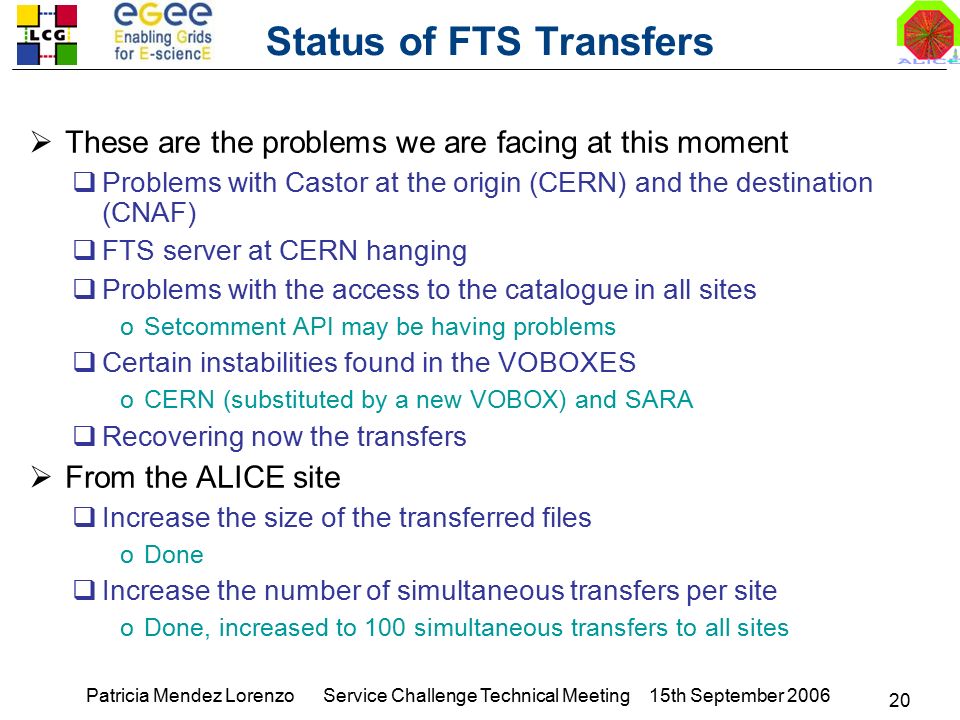 LCG

eGee Enabling Grids for E-sciencE

Status of FTS Transfers

ALICE

➢ These are the problems we are facing at this moment

❑ Problems with Castor at the origin (CERN) and the destination (CNAF)

❑ FTS server at CERN hanging

❑ Problems with the access to the catalogue in all sites

o Setcomment API may be having problems

❑ Certain instabilities found in the VOBOXES

o CERN (substituted by a new VOBOX) and SARA

❑ Recovering now the transfers

➢ From the ALICE site

❑ Increase the size of the transferred files

o Done

❑ Increase the number of simultaneous transfers per site

o Done, increased to 100 simultaneous transfers to all sites

Patricia Mendez Lorenzo Service Challenge Technical Meeting 15th September 2006

20